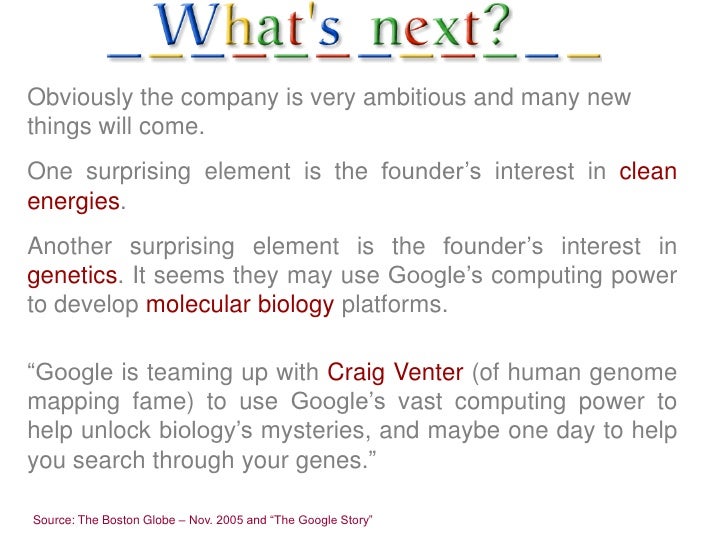 What's next?

Obviously the company is very ambitious and many new things will come.

One surprising element is the founder’s interest in clean energies.

Another surprising element is the founder’s interest in genetics. It seems they may use Google’s computing power to develop molecular biology platforms.

“Google is teaming up with Craig Venter (of human genome mapping fame) to use Google’s vast computing power to help unlock biology’s mysteries, and maybe one day to help you search through your genes.”

Source: The Boston Globe – Nov. 2005 and “The Google Story”